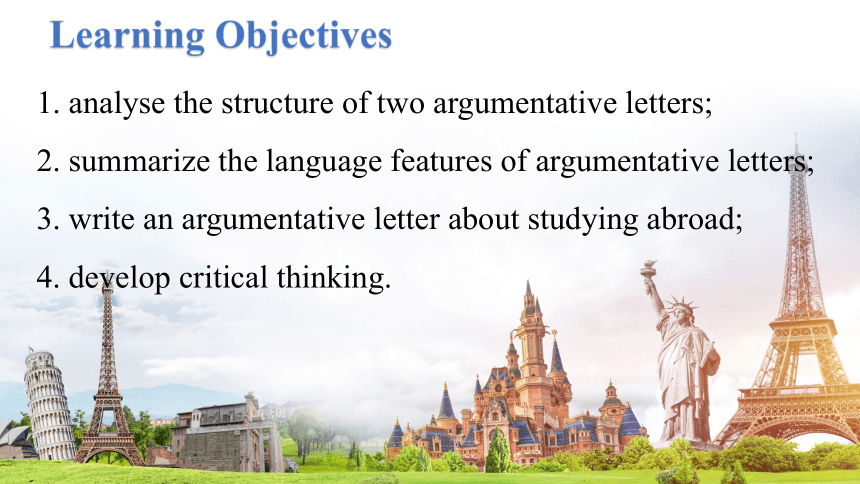 Learning Objectives

1. analyse the structure of two argumentative letters;

2. summarize the language features of argumentative letters;

3. write an argumentative letter about studying abroad;

4. develop critical thinking.